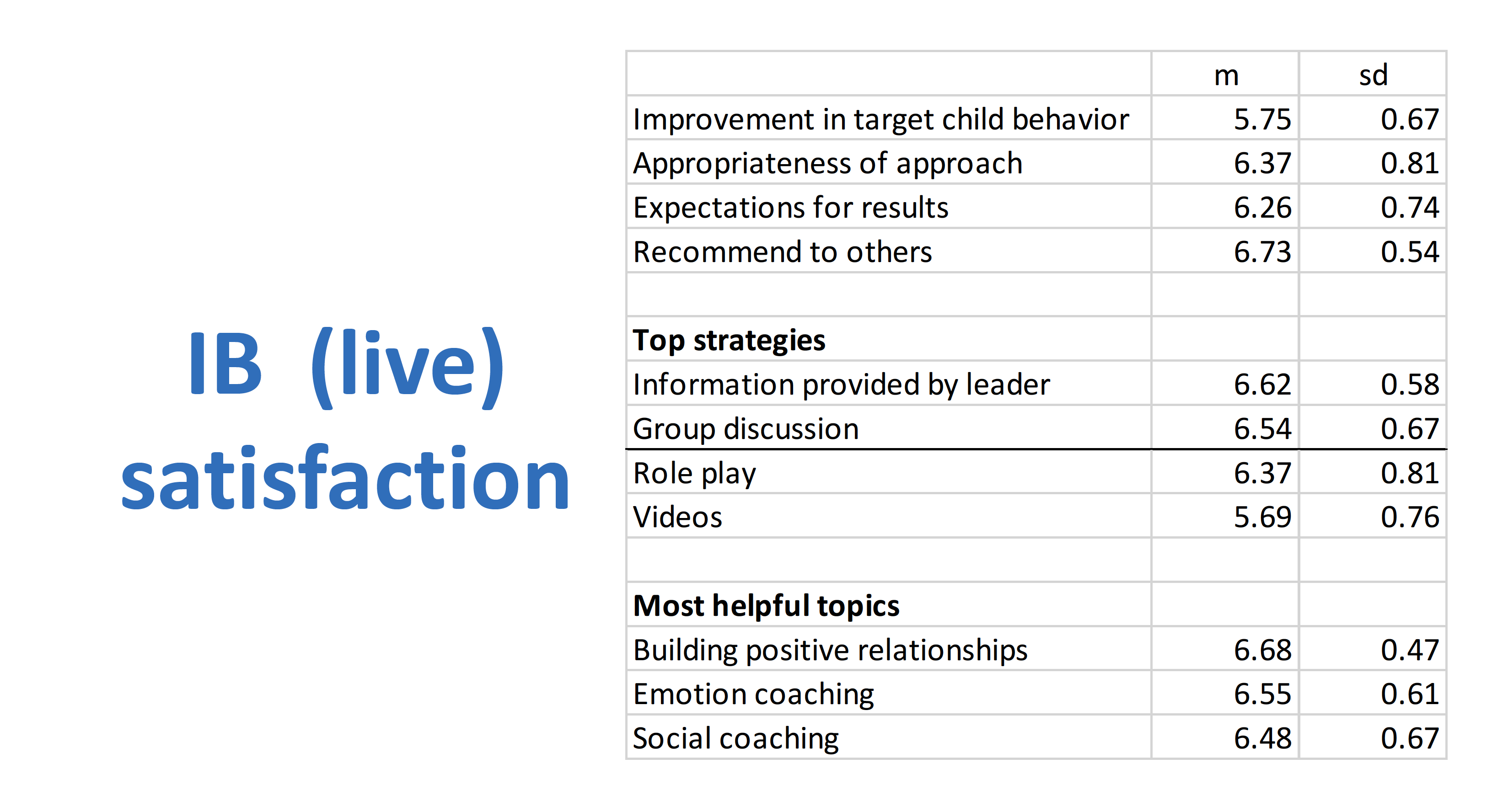 IB (live) satisfaction

| | m | sd |
|---|---|---|
| Improvement in target child behavior | 5.75 | 0.67 |
| Appropriateness of approach | 6.37 | 0.81 |
| Expectations for results | 6.26 | 0.74 |
| Recommend to others | 6.73 | 0.54 |
| | | |
| **Top strategies** | | |
| Information provided by leader | 6.62 | 0.58 |
| Group discussion | 6.54 | 0.67 |
| Role play | 6.37 | 0.81 |
| Videos | 5.69 | 0.76 |
| | | |
| **Most helpful topics** | | |
| Building positive relationships | 6.68 | 0.47 |
| Emotion coaching | 6.55 | 0.61 |
| Social coaching | 6.48 | 0.67 |